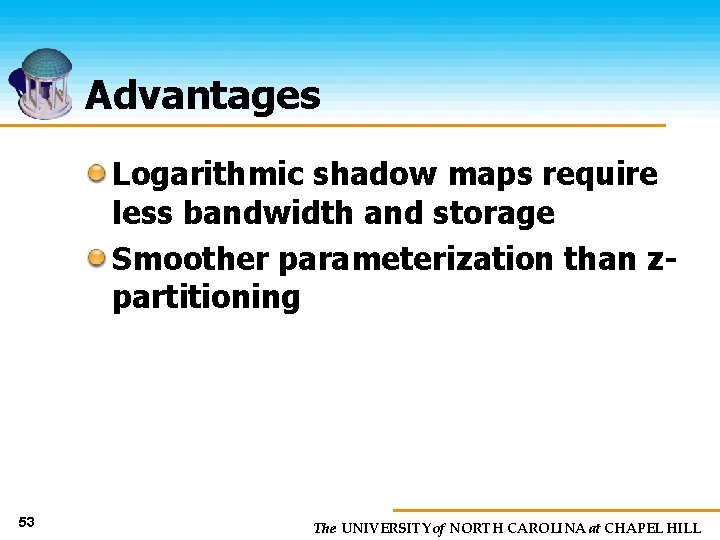 Advantages

Logarithmic shadow maps require less bandwidth and storage

Smoother parameterization than z-partitioning

53

The UNIVERSITY of NORTH CAROLINA at CHAPEL HILL